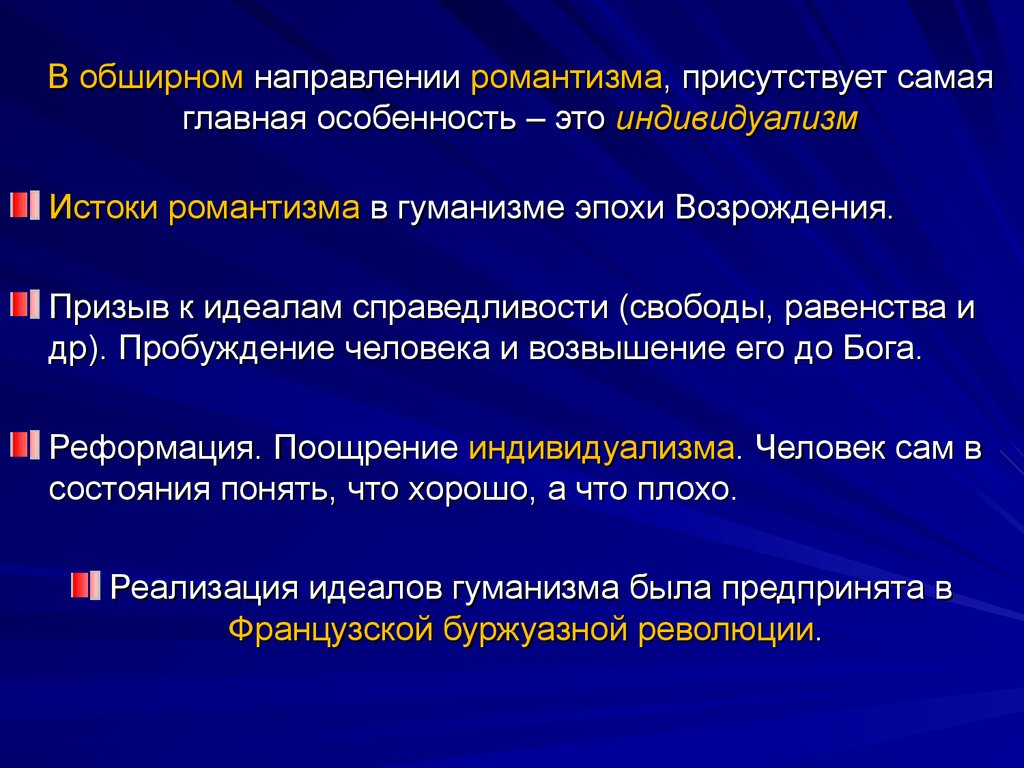 В обширном направлении романтизма, присутствует самая главная особенность – это индивидуализм

Истоки романтизма в гуманизме эпохи Возрождения.

Призыв к идеалам справедливости (свободы, равенства и др). Пробуждение человека и возвышение его до Бога.

Реформация. Поощрение индивидуализма. Человек сам в состояния понять, что хорошо, а что плохо.

Реализация идеалов гуманизма была предпринята в Французской буржуазной революции.